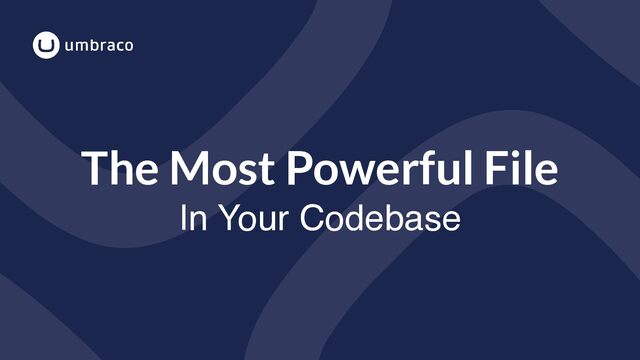 umbraco

The Most Powerful File
In Your Codebase